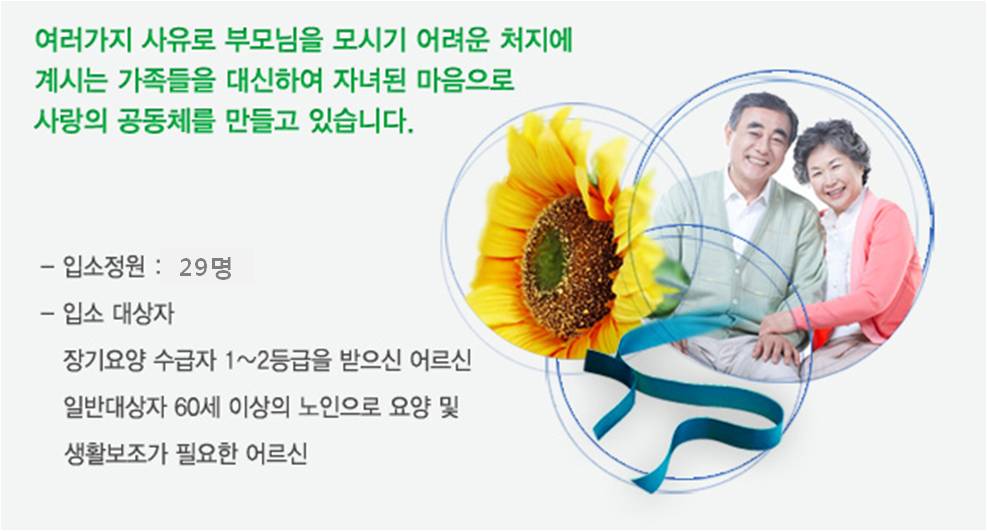 여러가지 사유로 부모님을 모시기 어려운 처지에 계시는 가족들을 대신하여 자녀된 마음으로 사랑의 공동체를 만들고 있습니다.

– 입소정원 : 29명

– 입소 대상자

장기요양 수급자 1~2등급을 받으신 어르신

일반대상자 60세 이상의 노인으로 요양 및 생활보조가 필요한 어르신